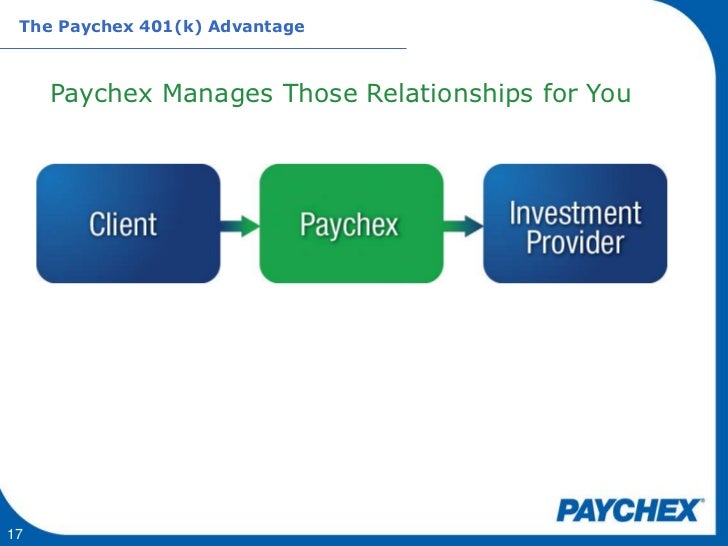 The Paychex 401(k) Advantage

Paychex Manages Those Relationships for You

Client

Paychex

Investment Provider

PAYCHEX

17